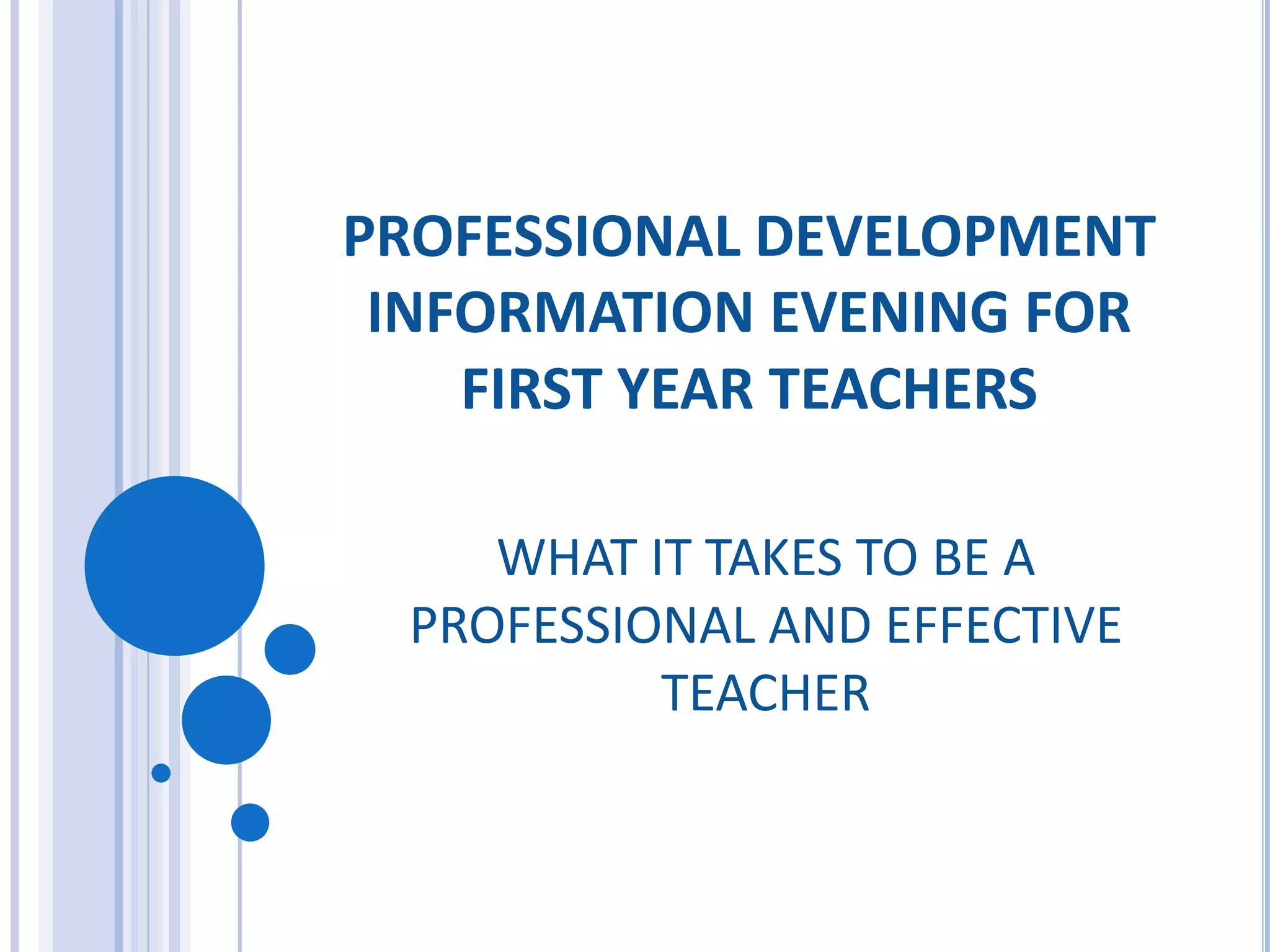 PROFESSIONAL DEVELOPMENT INFORMATION EVENING FOR FIRST YEAR TEACHERS

WHAT IT TAKES TO BE A PROFESSIONAL AND EFFECTIVE TEACHER